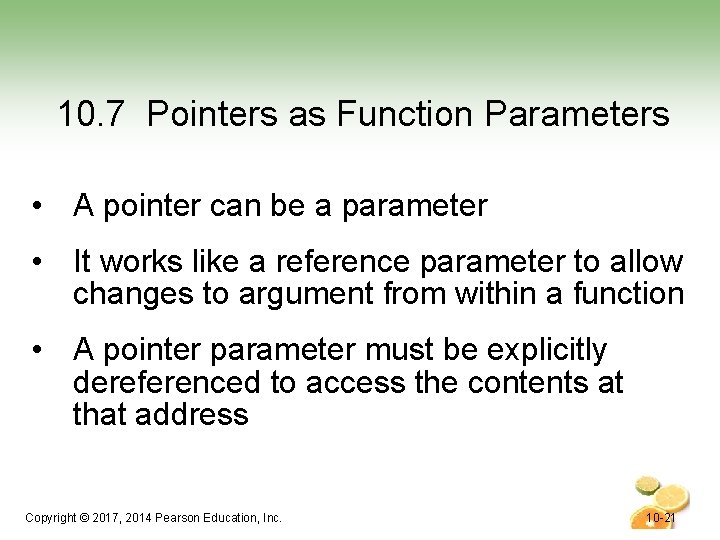 10.7 Pointers as Function Parameters

• A pointer can be a parameter

• It works like a reference parameter to allow changes to argument from within a function

• A pointer parameter must be explicitly dereferenced to access the contents at that address

Copyright © 2017, 2014 Pearson Education, Inc.

10-21